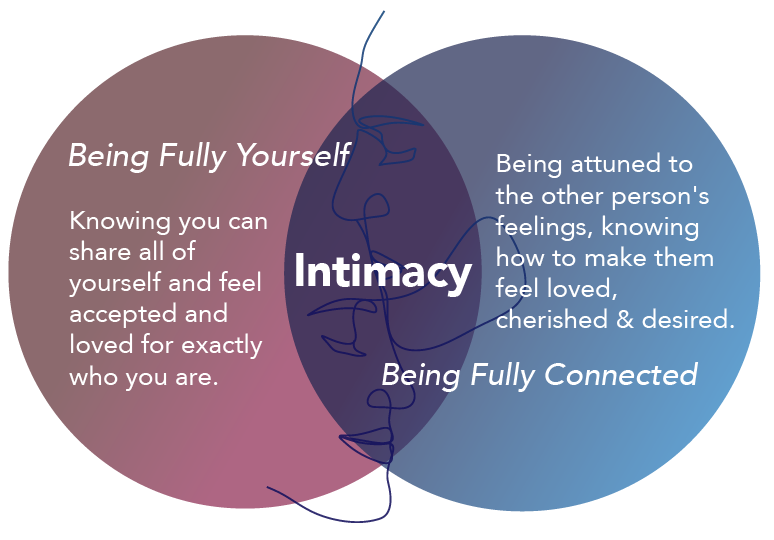 Being Fully Yourself

Knowing you can share all of yourself and feel accepted and loved for exactly who you are.

Intimacy

Being attuned to the other person's feelings, knowing how to make them feel loved, cherished & desired.

Being Fully Connected